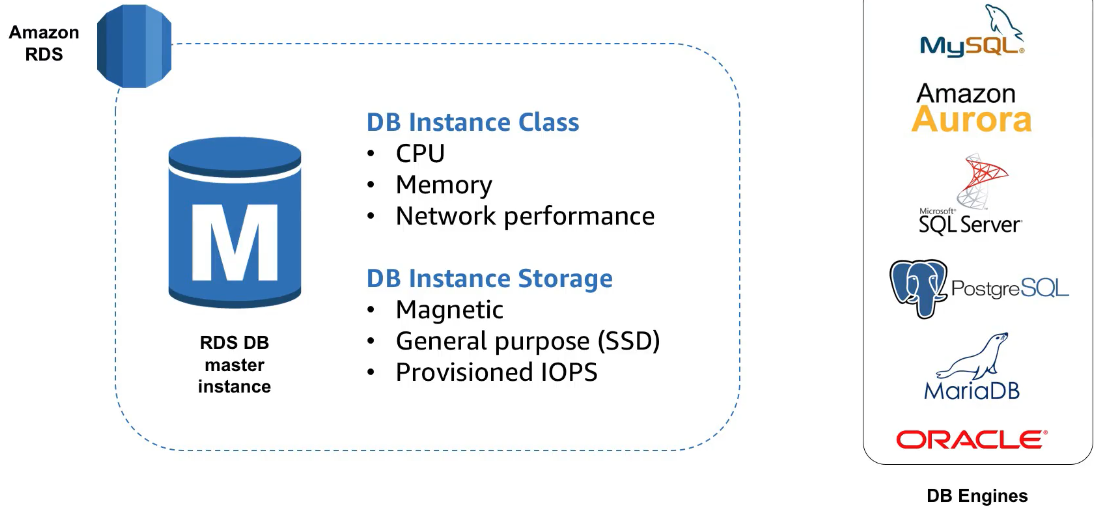 Amazon RDS

M

RDS DB master instance

DB Instance Class
• CPU
• Memory
• Network performance

DB Instance Storage
• Magnetic
• General purpose (SSD)
• Provisioned IOPS

MySQL
Amazon Aurora
Microsoft SQL Server
PostgreSQL
MariaDB
ORACLE

DB Engines